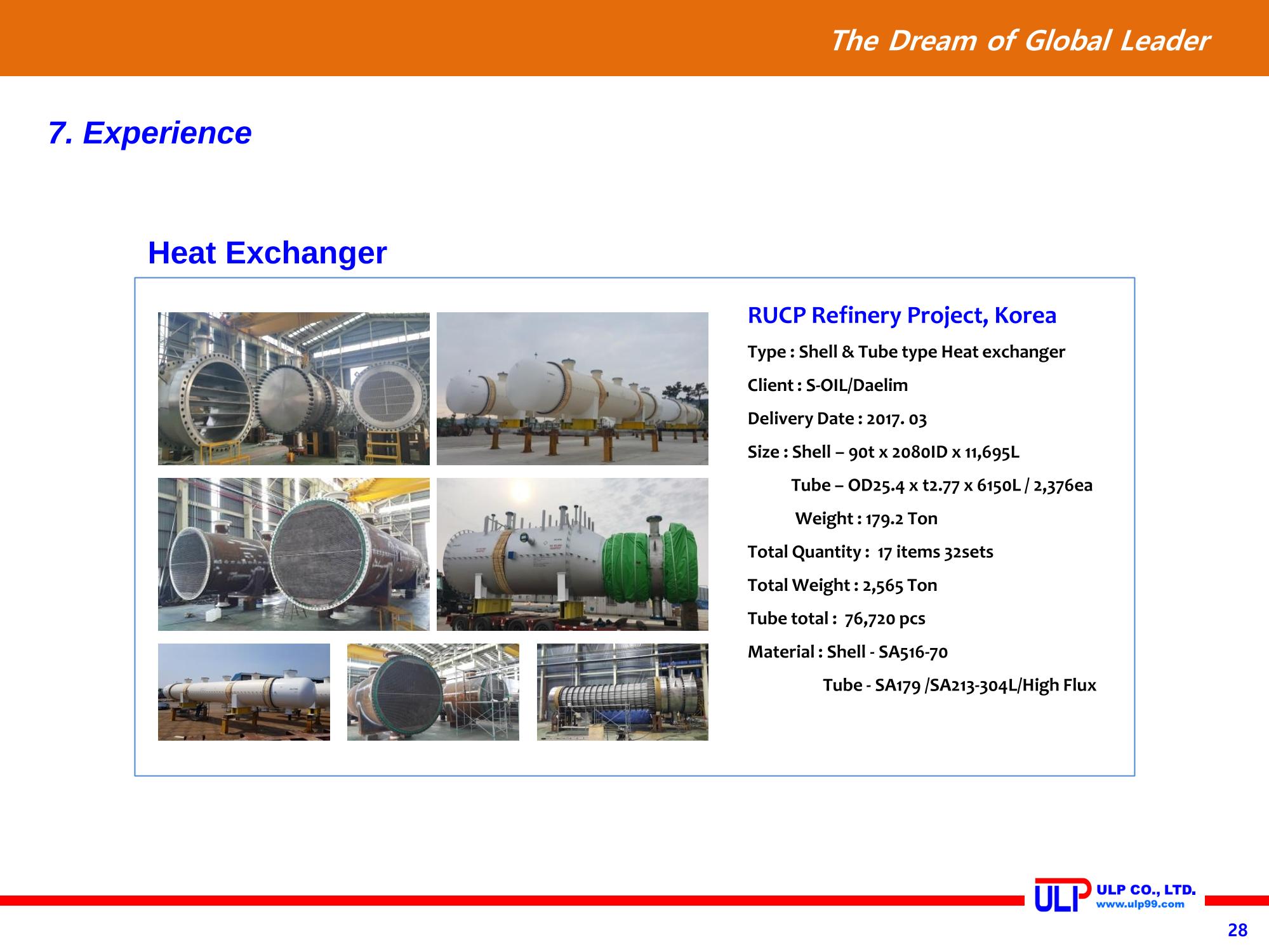 The Dream of Global Leader

7. Experience

Heat Exchanger

RUCP Refinery Project, Korea

Type : Shell & Tube type Heat exchanger

Client : S-OIL/Daelim

Delivery Date : 2017. 03

Size : Shell – 90t x 2080ID x 11,695L

Tube – OD25.4 x t2.77 x 6150L / 2,376ea

Weight : 179.2 Ton

Total Quantity : 17 items 32sets

Total Weight : 2,565 Ton

Tube total : 76,720 pcs

Material : Shell - SA516-70

Tube - SA179 /SA213-304L/High Flux

ULP ULP CO., LTD.
www.ulp99.com

28